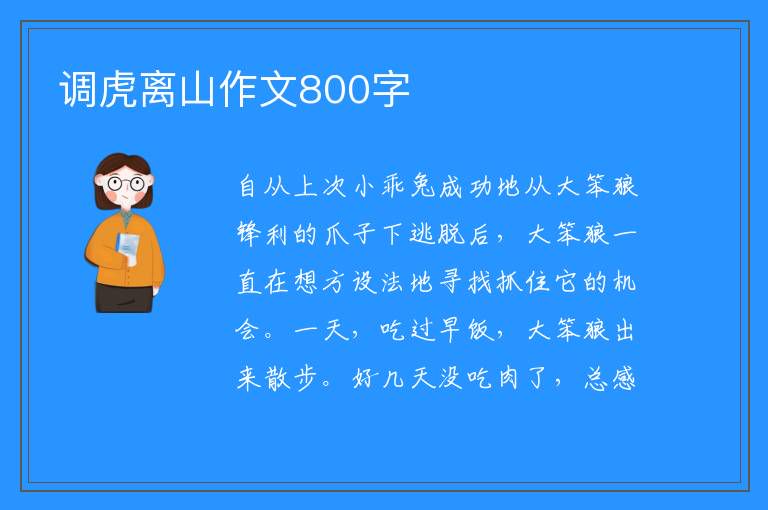 调虎离山作文800字

自从上次小乖兔成功地从大笨狼锋利的爪子下逃脱后，大笨狼一直在想方设法地寻找抓住它的机会。一天，吃过早饭，大笨狼出来散步。好几天没吃肉了，总感